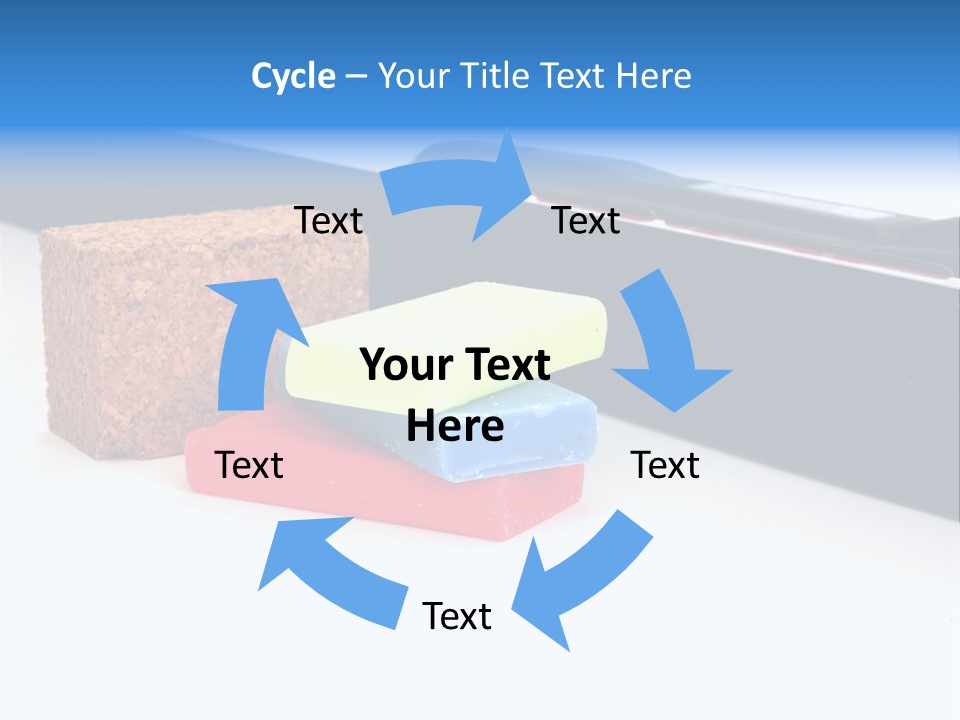 Cycle – Your Title Text Here

Text

Text

Your Text Here

Text

Text

Text